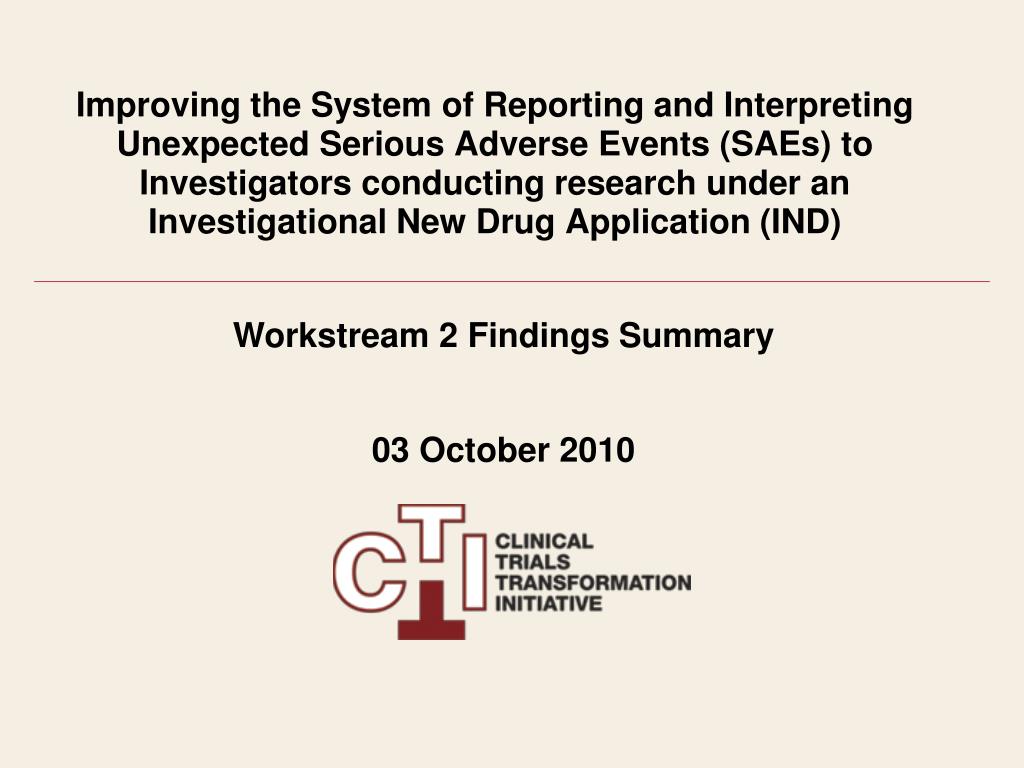 Improving the System of Reporting and Interpreting Unexpected Serious Adverse Events (SAEs) to Investigators conducting research under an Investigational New Drug Application (IND)

Workstream 2 Findings Summary

03 October 2010

CTTI

CLINICAL
TRIALS
TRANSFORMATION
INITIATIVE